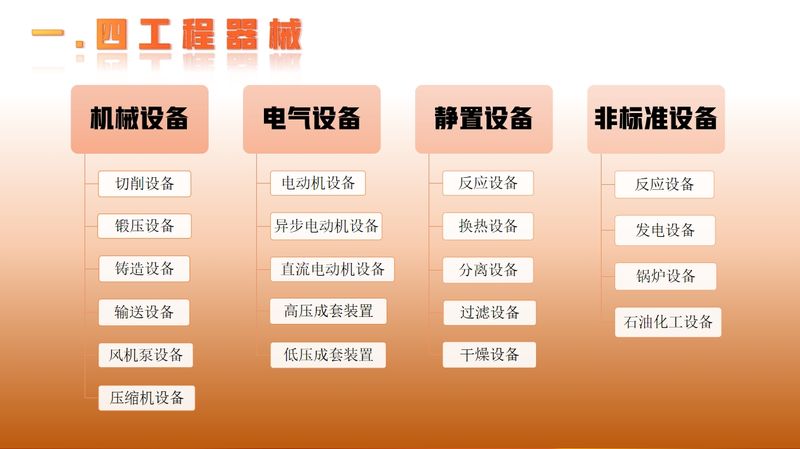 一．四工程器械

机械设备
切削设备
锻压设备
铸造设备
输送设备
风机泵设备
压缩机设备

电气设备
电动机设备
异步电动机设备
直流电动机设备
高压成套装置
低压成套装置

静置设备
反应设备
换热设备
分离设备
过滤设备
干燥设备

非标准设备
反应设备
发电设备
锅炉设备
石油化工设备